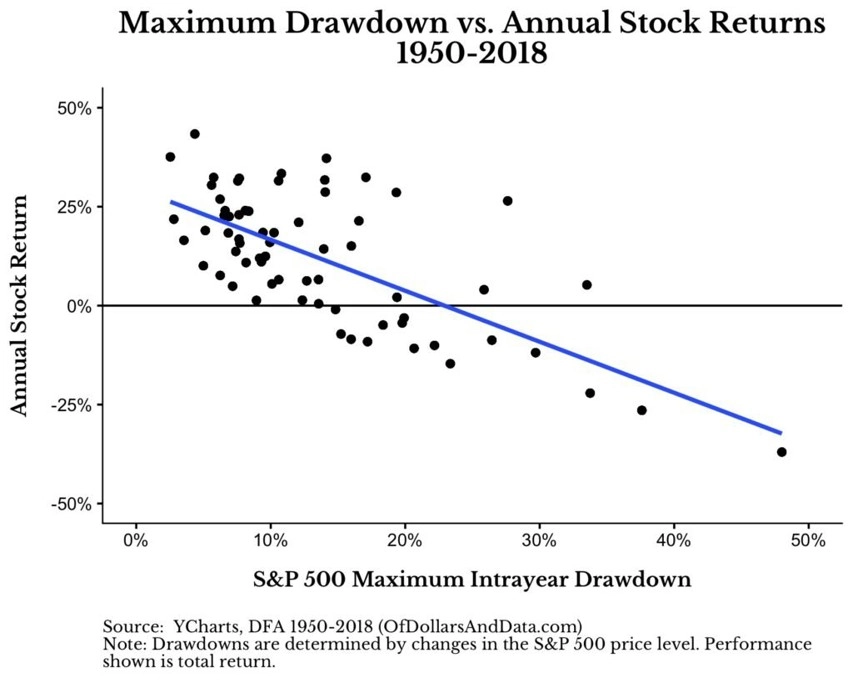 Maximum Drawdown vs. Annual Stock Returns
1950-2018

Annual Stock Return

50%
25%
0%
-25%
-50%

0%
10%
20%
30%
40%
50%

S&P 500 Maximum Intrayear Drawdown

Source: YCharts, DFA 1950-2018 (OfDollarsAndData.com)
Note: Drawdowns are determined by changes in the S&P 500 price level. Performance shown is total return.